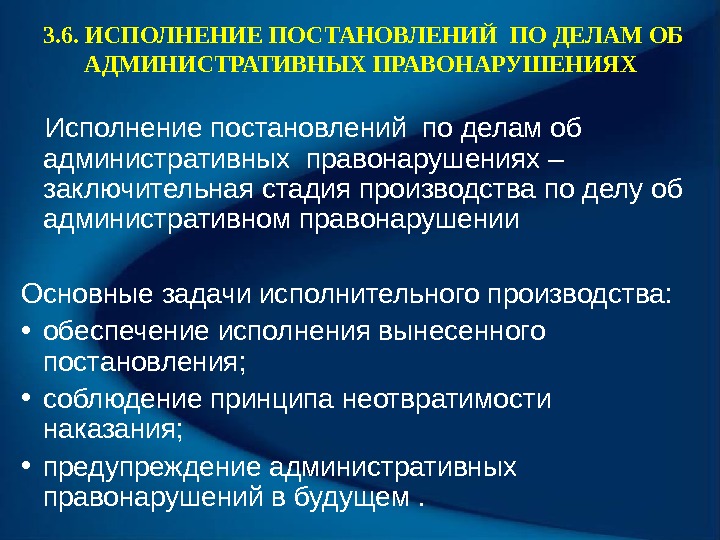 3.6. ИСПОЛНЕНИЕ ПОСТАНОВЛЕНИЙ ПО ДЕЛАМ ОБ АДМИНИСТРАТИВНЫХ ПРАВОНАРУШЕНИЯХ

Исполнение постановлений по делам об административных правонарушениях – заключительная стадия производства по делу об административном правонарушении

Основные задачи исполнительного производства:
• обеспечение исполнения вынесенного постановления;
• соблюдение принципа неотвратимости наказания;
• предупреждение административных правонарушений в будущем .